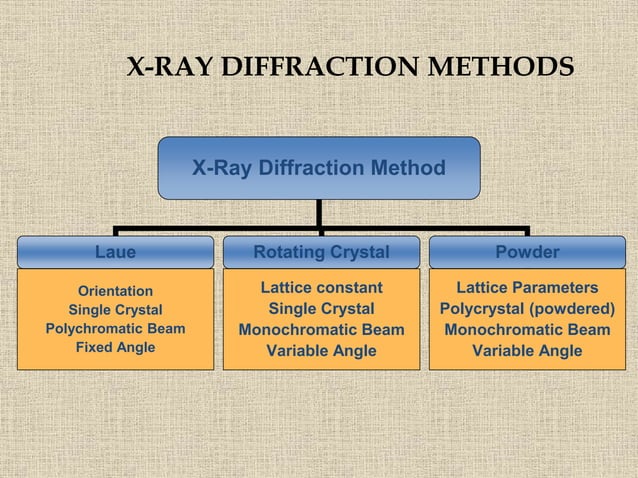 X-RAY DIFFRACTION METHODS

X-Ray Diffraction Method

Laue

Orientation
Single Crystal
Polychromatic Beam
Fixed Angle

Rotating Crystal

Lattice constant
Single Crystal
Monochromatic Beam
Variable Angle

Powder

Lattice Parameters
Polycrystal (powdered)
Monochromatic Beam
Variable Angle